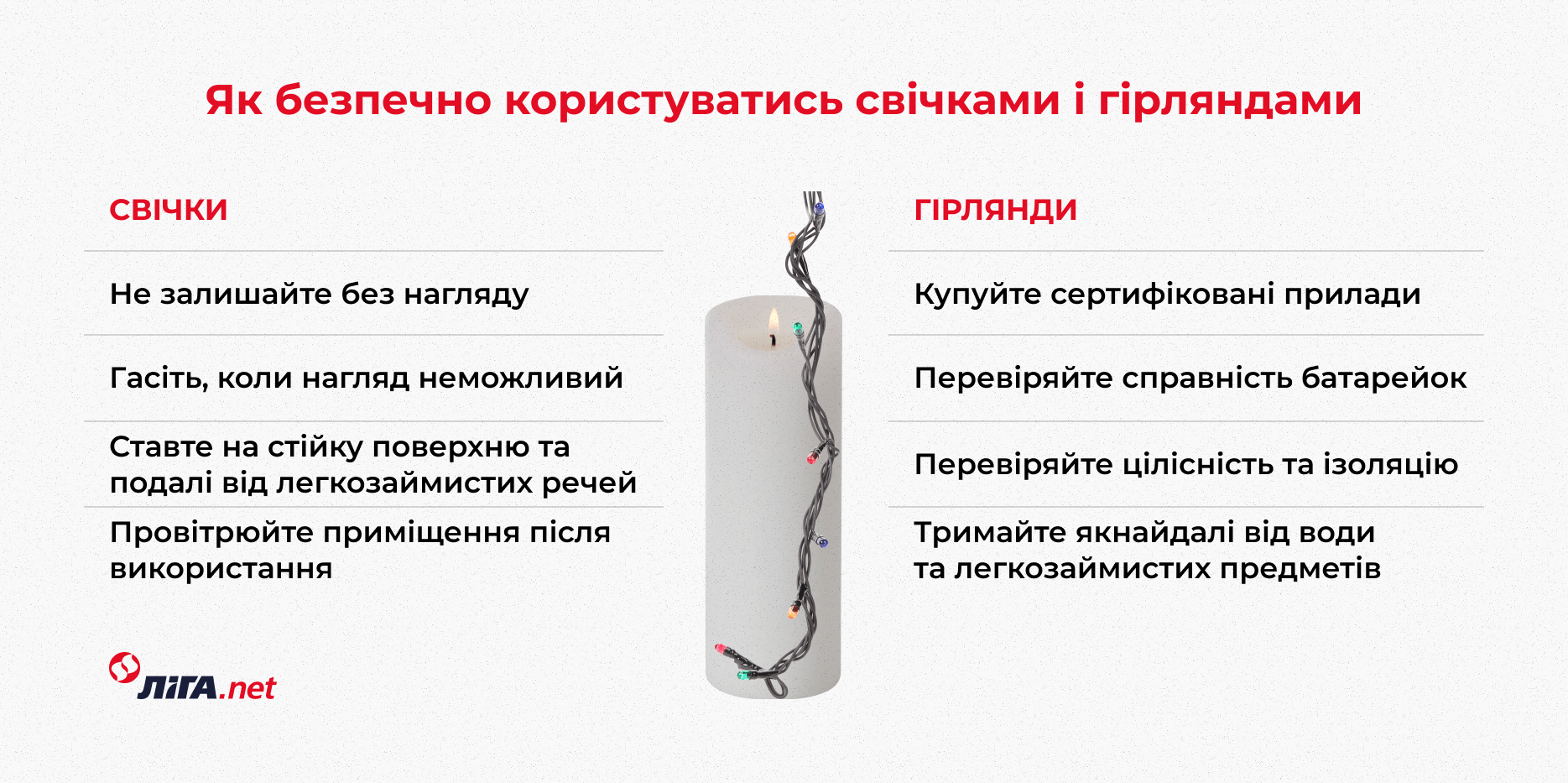 Як безпечно користуватись свічками і гірляндами

СВІЧКИ

Не залишайте без нагляду

Гасіть, коли нагляд неможливий

Ставте на стійку поверхню та подалі від легкозаймистих речей

Провітрюйте приміщення після використання

ГІРЛЯНДИ

Купуйте сертифіковані прилади

Перевіряйте справність батарейок

Перевіряйте цілісність та ізоляцію

Тримайте якнайдалі від води та легкозаймистих предметів

ЛІГА.net